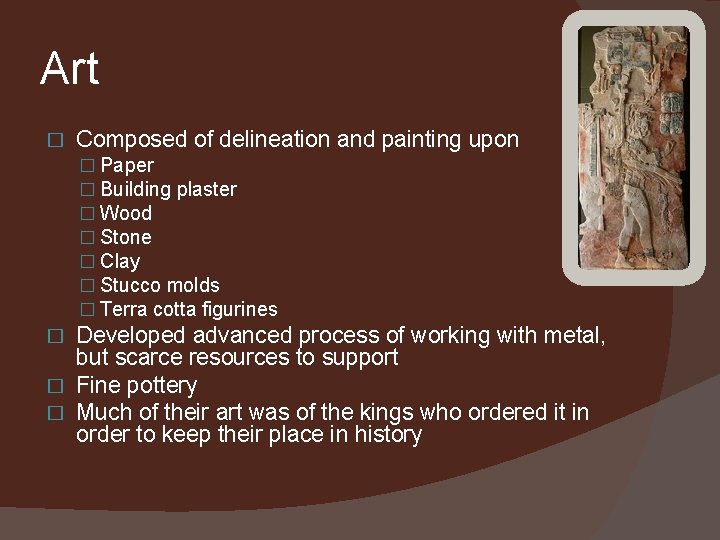 Art

□ Composed of delineation and painting upon
□ Paper
□ Building plaster
□ Wood
□ Stone
□ Clay
□ Stucco molds
□ Terra cotta figurines
□ Developed advanced process of working with metal, but scarce resources to support
□ Fine pottery
□ Much of their art was of the kings who ordered it in order to keep their place in history